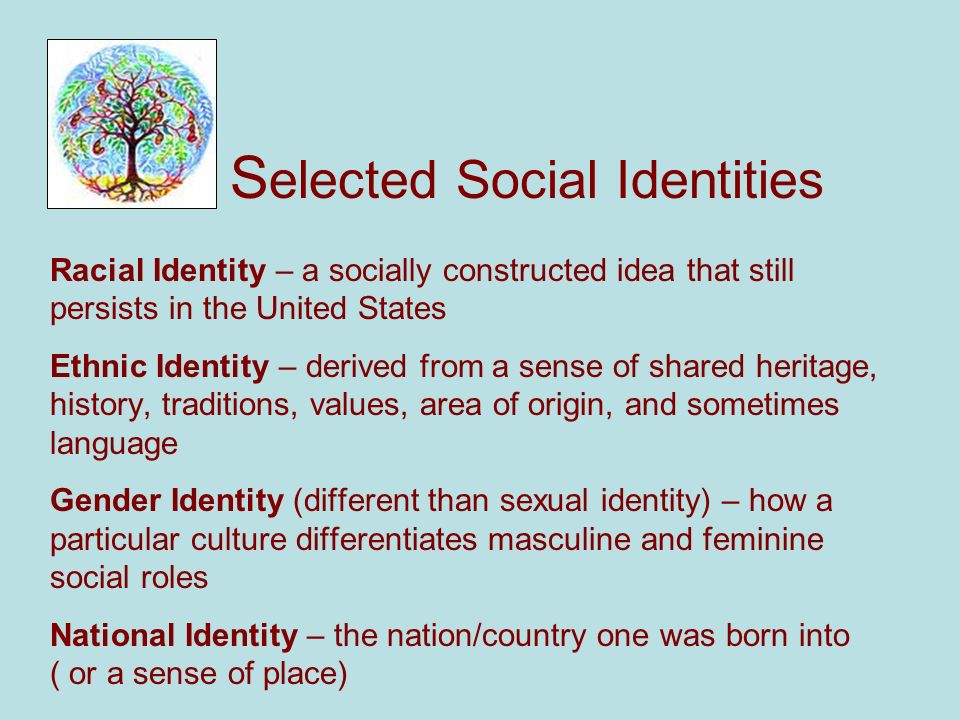 Selected Social Identities

Racial Identity – a socially constructed idea that still persists in the United States

Ethnic Identity – derived from a sense of shared heritage, history, traditions, values, area of origin, and sometimes language

Gender Identity (different than sexual identity) – how a particular culture differentiates masculine and feminine social roles

National Identity – the nation/country one was born into ( or a sense of place)